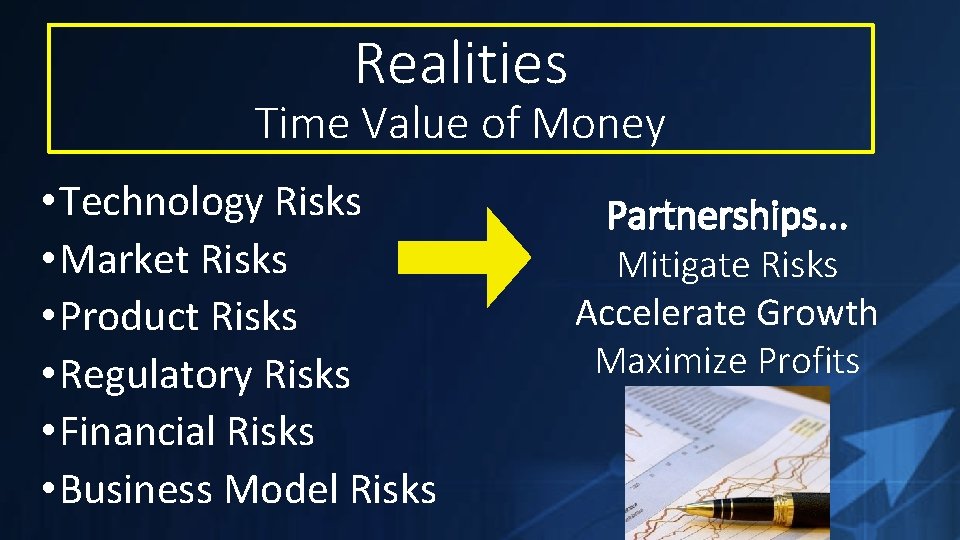 Realities
Time Value of Money

• Technology Risks
• Market Risks
• Product Risks
• Regulatory Risks
• Financial Risks
• Business Model Risks

Partnerships…
Mitigate Risks
Accelerate Growth
Maximize Profits